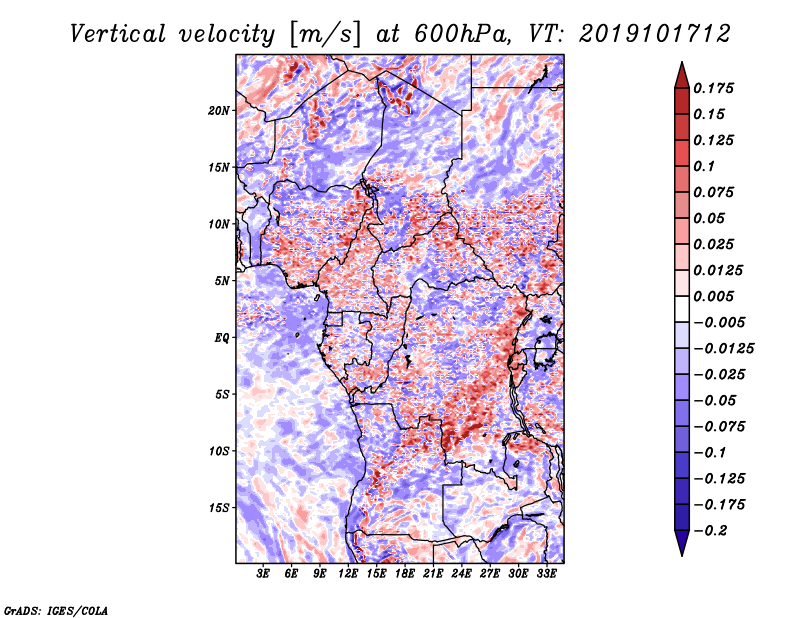 Vertical velocity [m/s] at 600hPa, VT: 2019101712

20N
15N
10N
5N
EQ
5S
10S
15S

3E 6E 9E 12E 15E 18E 21E 24E 27E 30E 33E

0.175
0.15
0.125
0.1
0.075
0.05
0.025
0.0125
0.005
−0.005
−0.0125
−0.025
−0.05
−0.075
−0.1
−0.125
−0.175
−0.2

GrADS: IGES/COLA